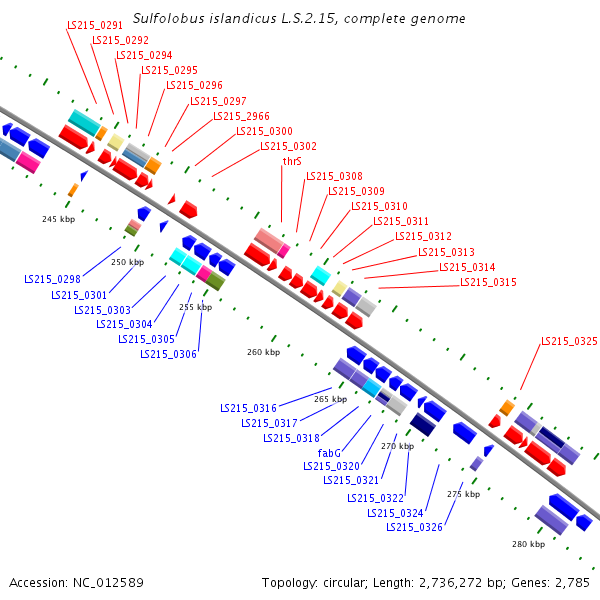 Sulfolobus islandicus L.S.2.15, complete genome

LS215_0291
LS215_0292
LS215_0294
LS215_0295
LS215_0296
LS215_0297
LS215_2966
LS215_0300
LS215_0302
thrS
LS215_0308
LS215_0309
LS215_0310
LS215_0311
LS215_0312
LS215_0313
LS215_0314
LS215_0315
LS215_0325

245 kbp
250 kbp
255 kbp
260 kbp
265 kbp
270 kbp
275 kbp
280 kbp

LS215_0298
LS215_0301
LS215_0303
LS215_0304
LS215_0305
LS215_0306
LS215_0316
LS215_0317
LS215_0318
fabG
LS215_0320
LS215_0321
LS215_0322
LS215_0324
LS215_0326

Accession: NC_012589
Topology: circular; Length: 2,736,272 bp; Genes: 2,785